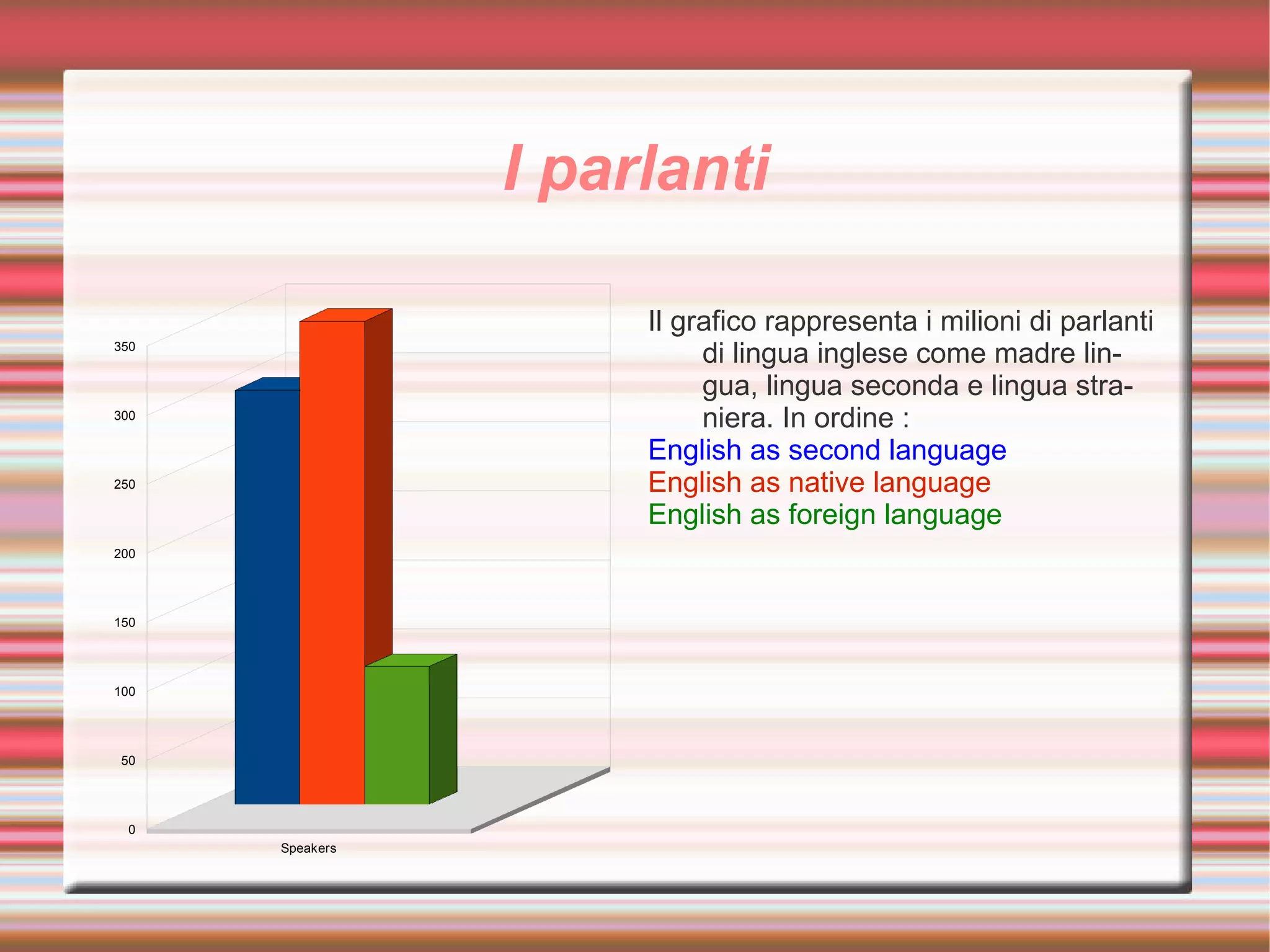 I parlanti

350
300
250
200
150
100
50
0
Speakers

Il grafico rappresenta i milioni di parlanti di lingua inglese come madre lingua, lingua seconda e lingua straniera. In ordine :
English as second language
English as native language
English as foreign language